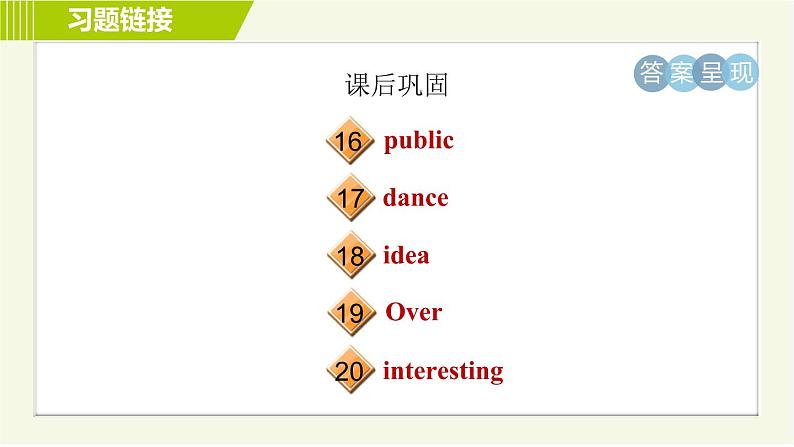 习题链接

答案呈现

课后巩固

16 public

17 dance

18 idea

19 Over

20 interesting